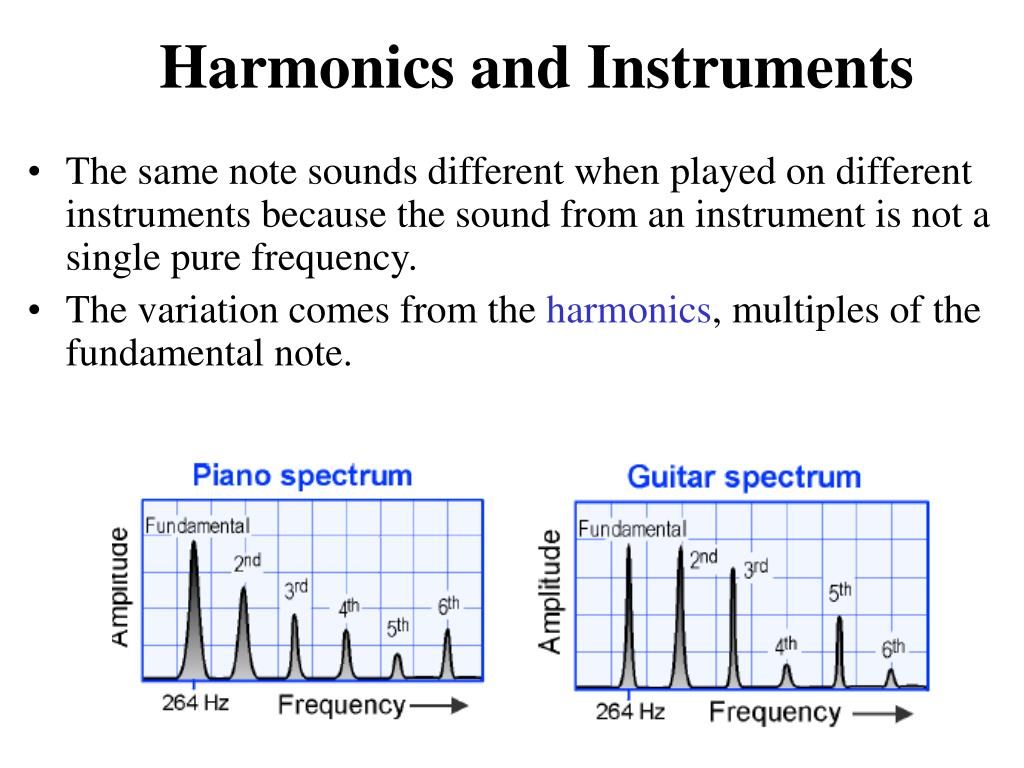 Harmonics and Instruments

• The same note sounds different when played on different instruments because the sound from an instrument is not a single pure frequency.

• The variation comes from the harmonics, multiples of the fundamental note.

Piano spectrum

Amplitude

Fundamental

2nd

3rd

4th

5th

6th

264 Hz

Frequency

Guitar spectrum

Amplitude

Fundamental

2nd

3rd

4th

5th

6th

264 Hz

Frequency